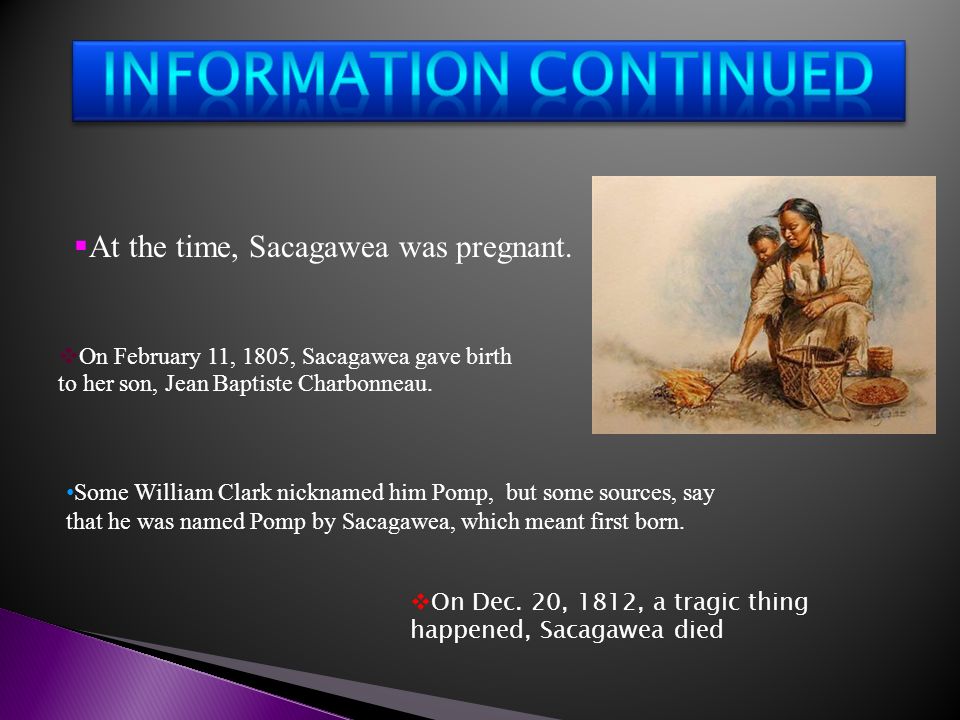 INFORMATION CONTINUED

▪At the time, Sacagawea was pregnant.

❖On February 11, 1805, Sacagawea gave birth to her son, Jean Baptiste Charbonneau.

•Some William Clark nicknamed him Pomp,  but some sources, say that he was named Pomp by Sacagawea, which meant first born.

❖On Dec. 20, 1812, a tragic thing happened, Sacagawea died